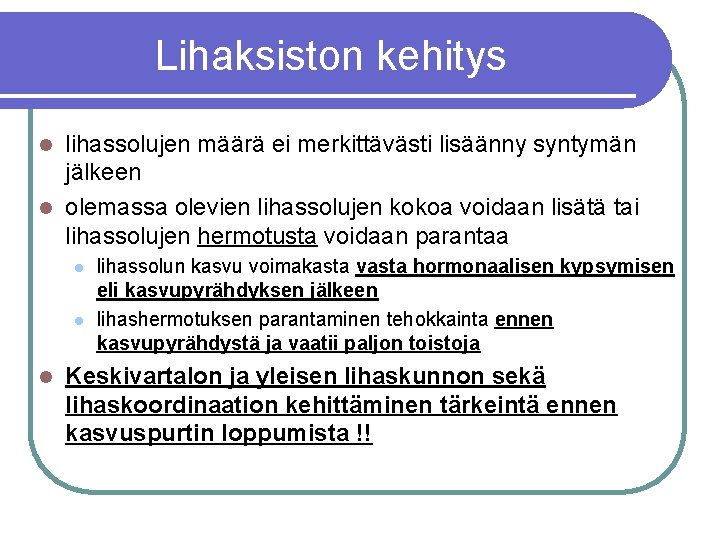 Lihaksiston kehitys

lihassolujen määrä ei merkittävästi lisäänny syntymän jälkeen

olemassa olevien lihassolujen kokoa voidaan lisätä tai lihassolujen hermotusta voidaan parantaa

lihassolun kasvu voimakasta vasta hormonaalisen kypsymisen eli kasvupyrähdyksen jälkeen

lihashermotuksen parantaminen tehokkainta ennen kasvupyrähdystä ja vaatii paljon toistoja

Keskivartalon ja yleisen lihaskunnon sekä lihaskoordinaation kehittäminen tärkeintä ennen kasvuspurtin loppumista !!